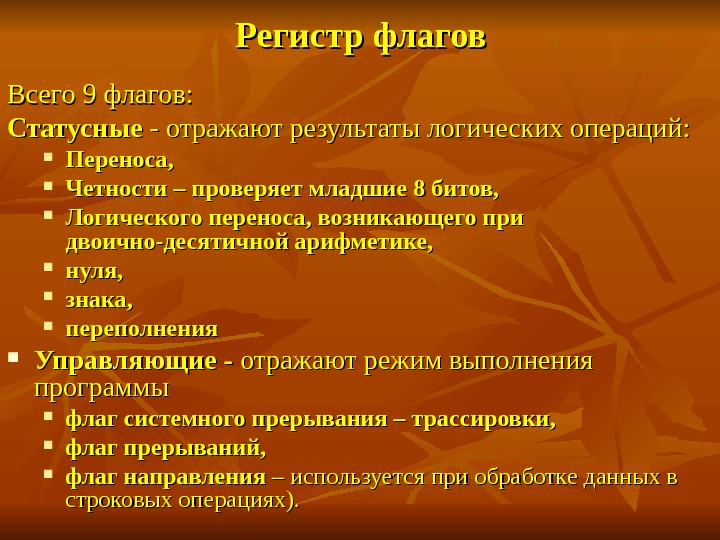 Регистр флагов

Всего 9 флагов:

Статусные - отражают результаты логических операций:

- Переноса,
- Четности – проверяет младшие 8 битов,
- Логического переноса, возникающего при двоично-десятичной арифметике,
- нуля,
- знака,
- переполнения

- Управляющие - отражают режим выполнения программы
  - флаг системного прерывания – трассировки,
  - флаг прерываний,
  - флаг направления – используется при обработке данных в строковых операциях).